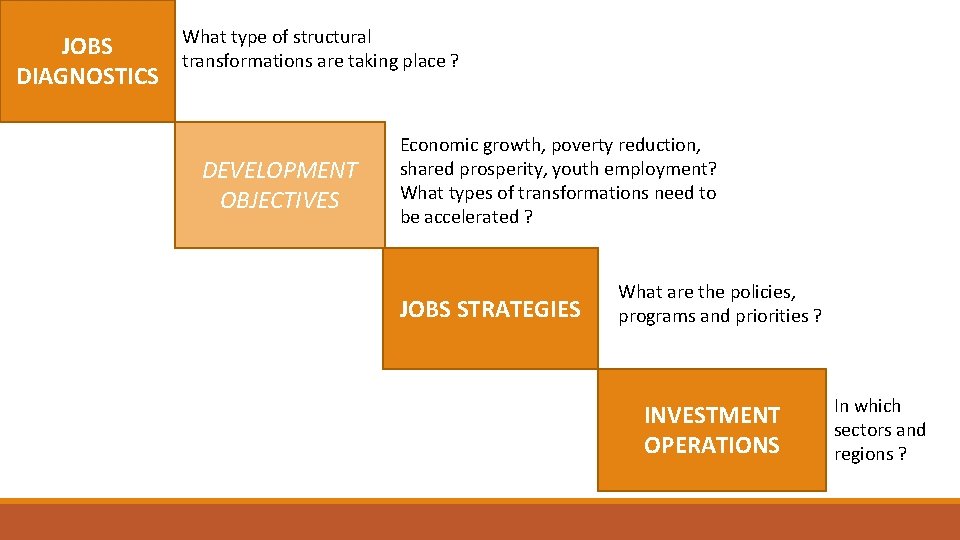 JOBS DIAGNOSTICS

What type of structural transformations are taking place ?

DEVELOPMENT OBJECTIVES

Economic growth, poverty reduction, shared prosperity, youth employment? What types of transformations need to be accelerated ?

JOBS STRATEGIES

What are the policies, programs and priorities ?

INVESTMENT OPERATIONS

In which sectors and regions ?